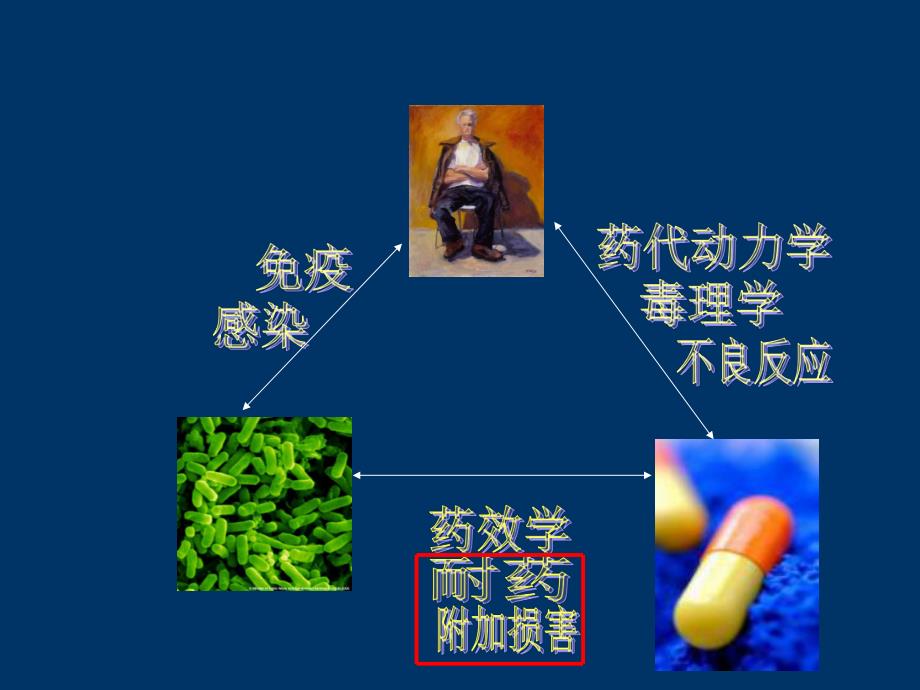 免疫
感染

药代动力学
毒理学
不良反应

药效学
耐 药
附加损害